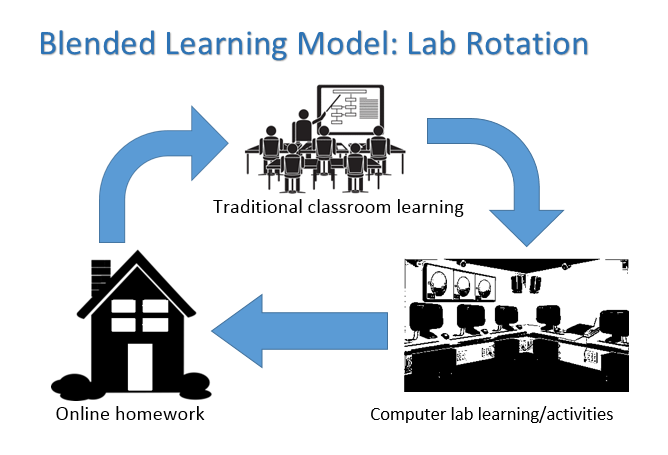 Blended Learning Model: Lab Rotation

Traditional classroom learning

Online homework

Computer lab learning/activities